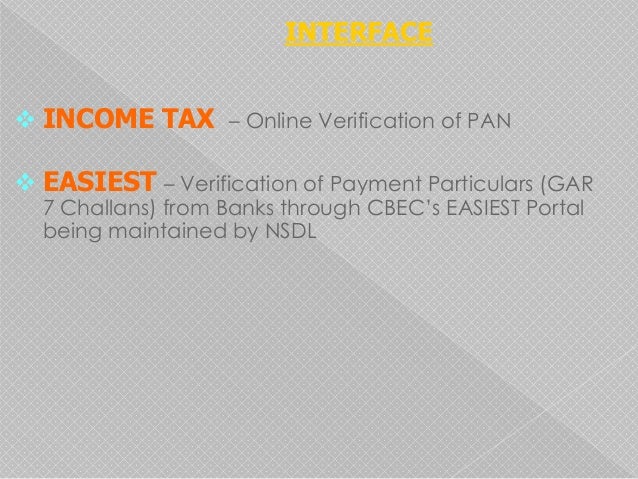 INTERFACE

❖ INCOME TAX – Online Verification of PAN

❖ EASIEST – Verification of Payment Particulars (GAR 7 Challans) from Banks through CBEC's EASIEST Portal being maintained by NSDL